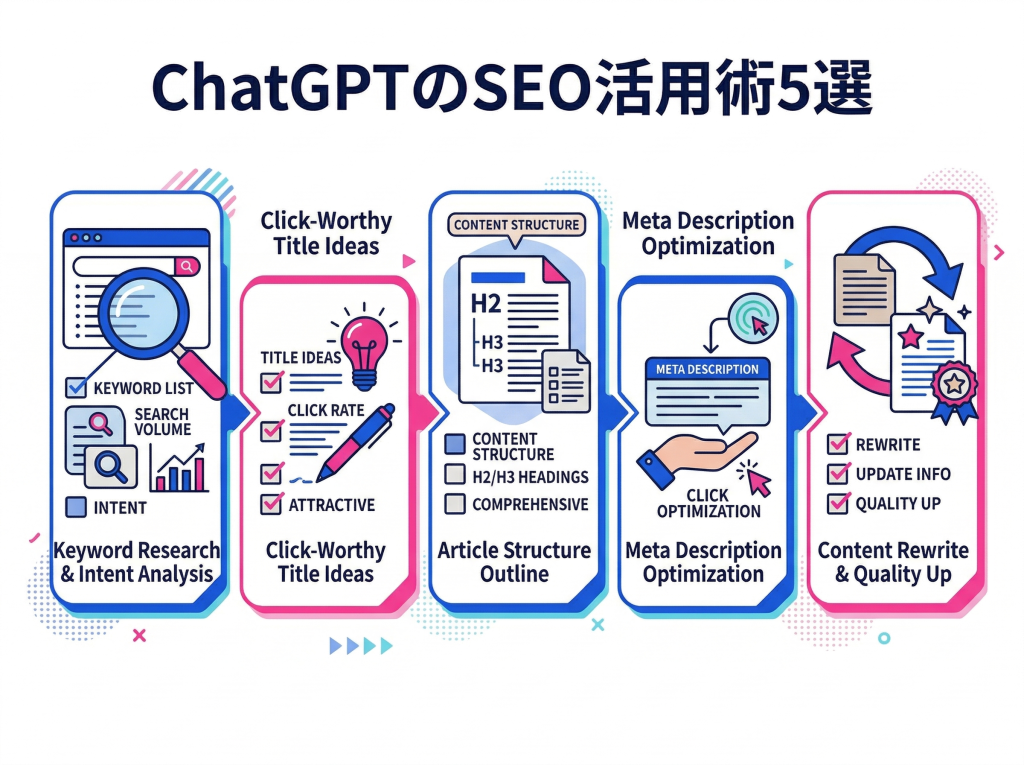 ChatGPTのSEO活用術5選

KEYWORD LIST
SEARCH VOLUME
INTENT
Keyword Research & Intent Analysis

Click-Worthy Title Ideas
TITLE IDEAS
CLICK RATE
ATTRACTIVE
Click-Worthy Title Ideas

CONTENT STRUCTURE
H2
H3
H3
CONTENT STRUCTURE
H2/H3 HEADINGS
COMPREHENSIVE
Article Structure Outline

Meta Description Optimization
META DESCRIPTION
CLICK OPTIMIZATION
Meta Description Optimization

REWRITE
UPDATE INFO
QUALITY UP
Content Rewrite & Quality Up